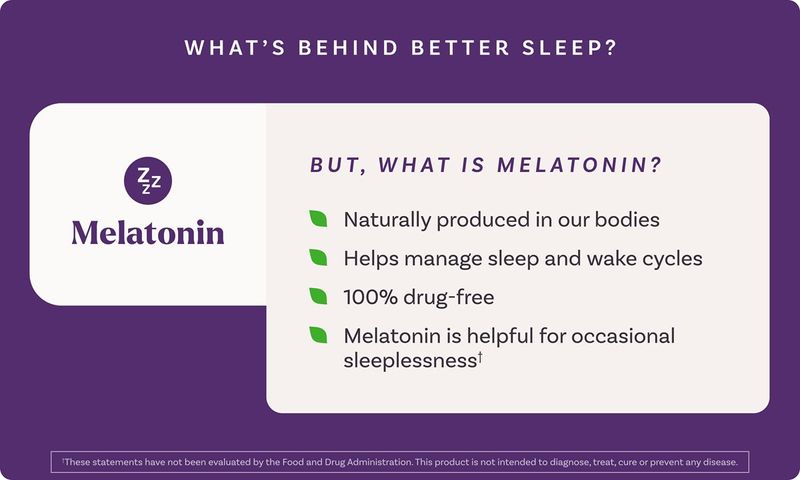 WHAT'S BEHIND BETTER SLEEP?

ZZZ

Melatonin

BUT, WHAT IS MELATONIN?

Naturally produced in our bodies

Helps manage sleep and wake cycles

100% drug-free

Melatonin is helpful for occasional sleeplessness†

†These statements have not been evaluated by the Food and Drug Administration. This product is not intended to diagnose, treat, cure or prevent any disease.